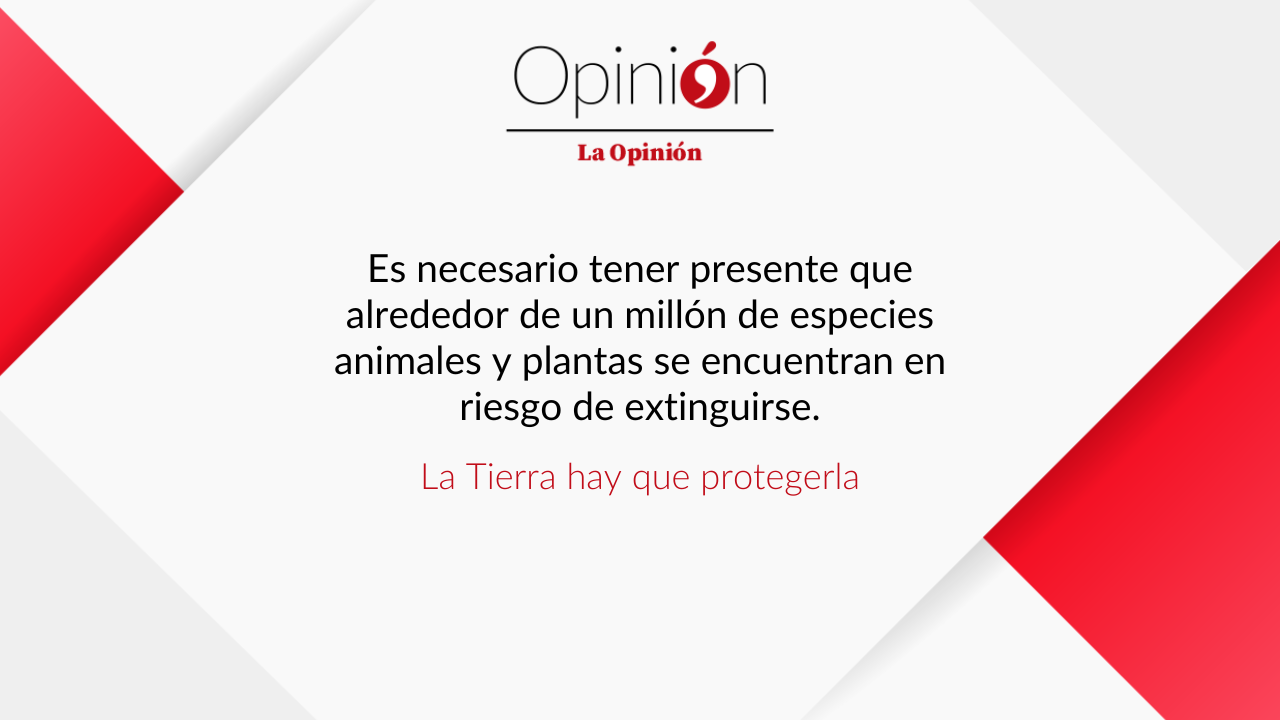 Opinión

La Opinión

Es necesario tener presente que alrededor de un millón de especies animales y plantas se encuentran en riesgo de extinguirse.

La Tierra hay que protegerla